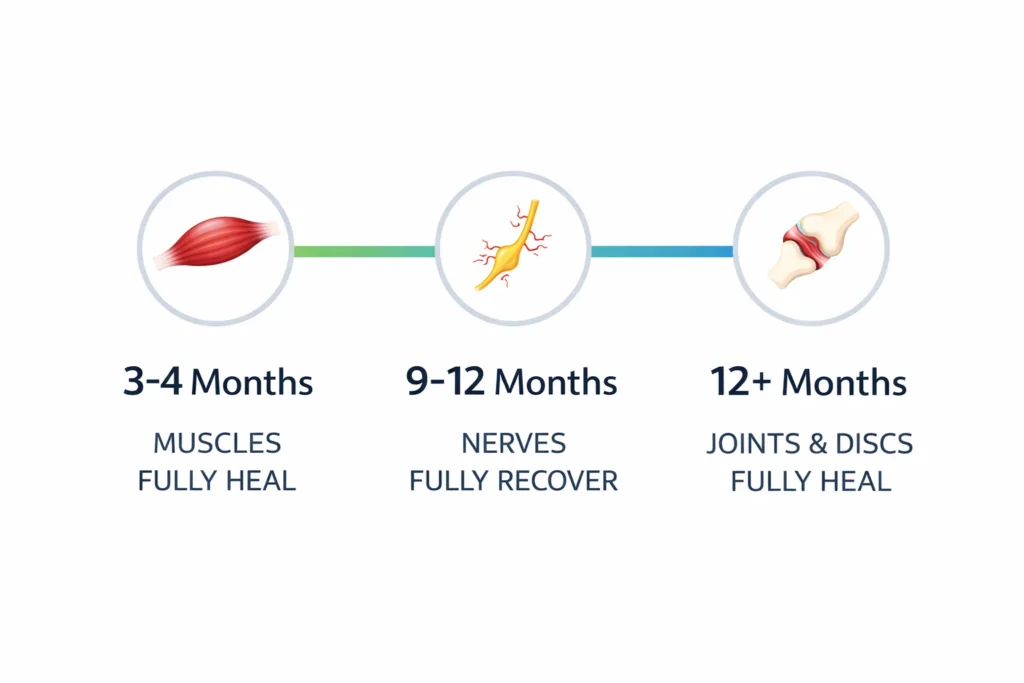 3-4 Months

MUSCLES FULLY HEAL

9-12 Months

NERVES FULLY RECOVER

12+ Months

JOINTS & DISCS FULLY HEAL